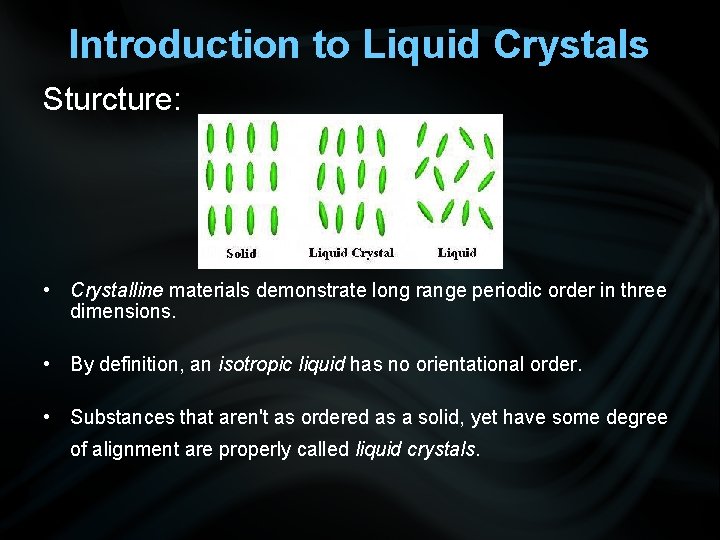 Introduction to Liquid Crystals

Sturcture:

Solid Liquid Crystal Liquid

• Crystalline materials demonstrate long range periodic order in three dimensions.

• By definition, an isotropic liquid has no orientational order.

• Substances that aren't as ordered as a solid, yet have some degree of alignment are properly called liquid crystals.